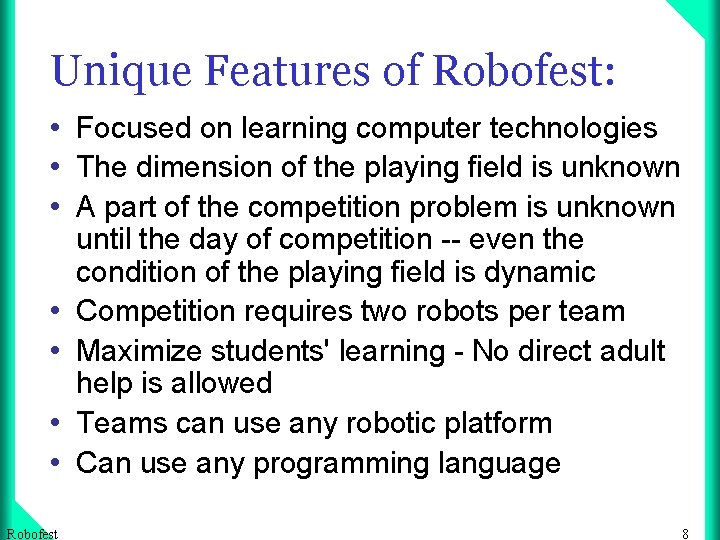 Unique Features of Robofest:

• Focused on learning computer technologies
• The dimension of the playing field is unknown
• A part of the competition problem is unknown until the day of competition -- even the condition of the playing field is dynamic
• Competition requires two robots per team
• Maximize students' learning - No direct adult help is allowed
• Teams can use any robotic platform
• Can use any programming language

Robofest

8